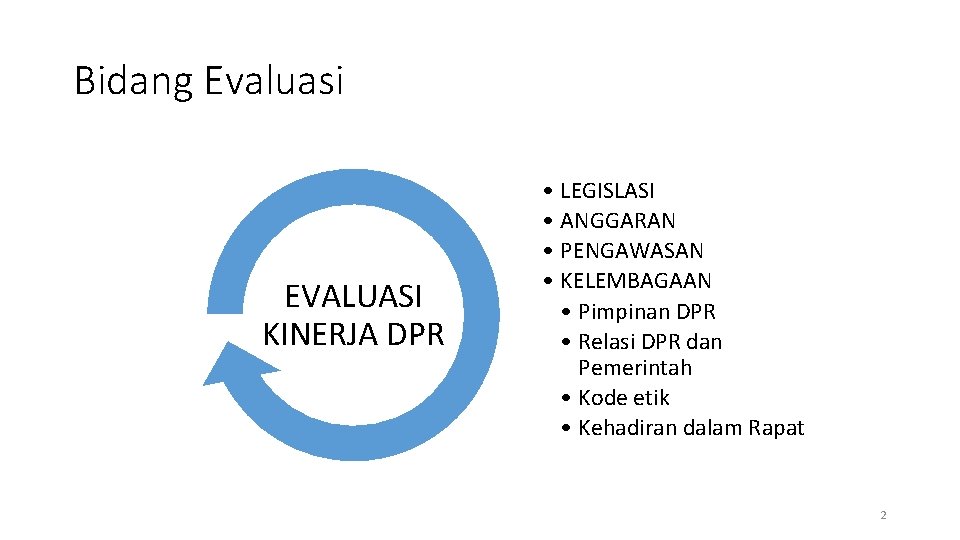 Bidang Evaluasi

EVALUASI KINERJA DPR

• LEGISLASI
• ANGGARAN
• PENGAWASAN
• KELEMBAGAAN
  • Pimpinan DPR
  • Relasi DPR dan Pemerintah
  • Kode etik
  • Kehadiran dalam Rapat

2